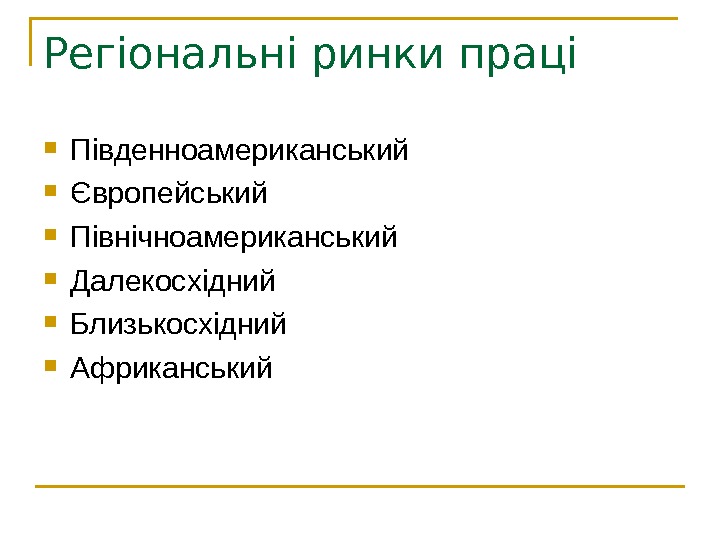 Регіональні ринки праці

- Південноамериканський
- Європейський
- Північноамериканський
- Далекосхідний
- Близькосхідний
- Африканський